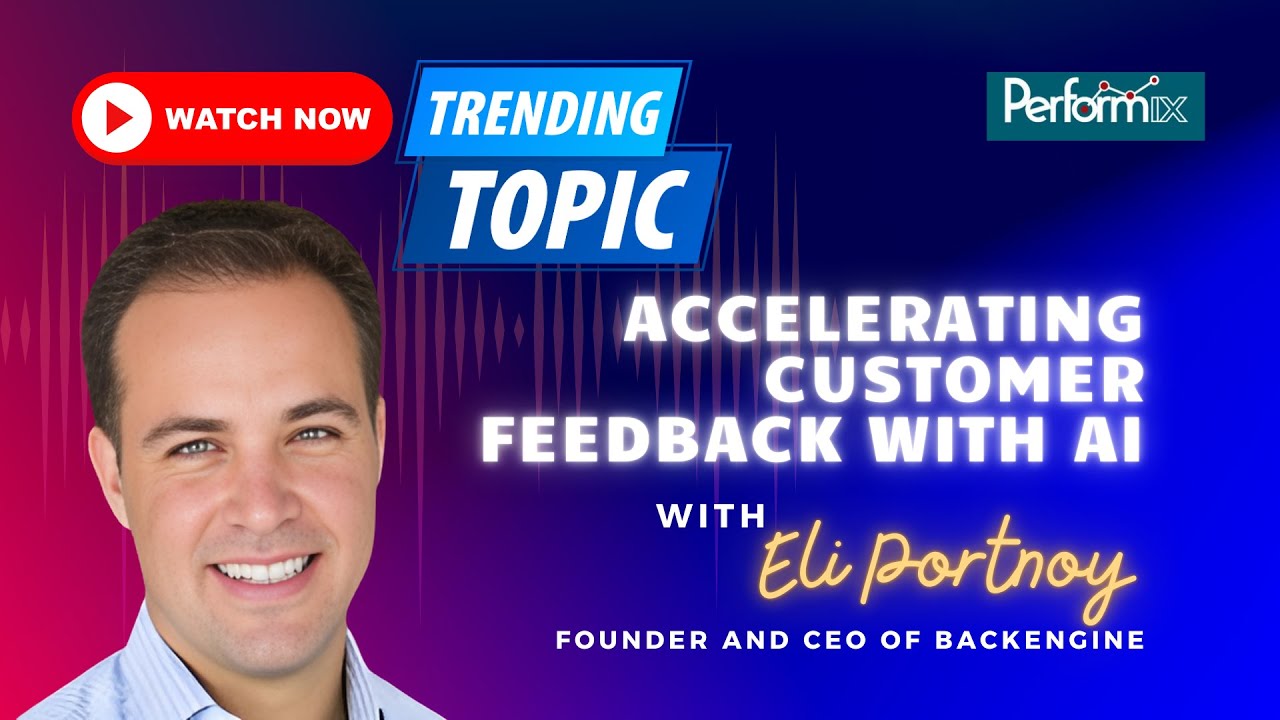 WATCH NOW

TRENDING TOPIC

Performix

ACCELERATING CUSTOMER FEEDBACK WITH AI

WITH

Eli Portnoy

FOUNDER AND CEO OF BACKENGINE